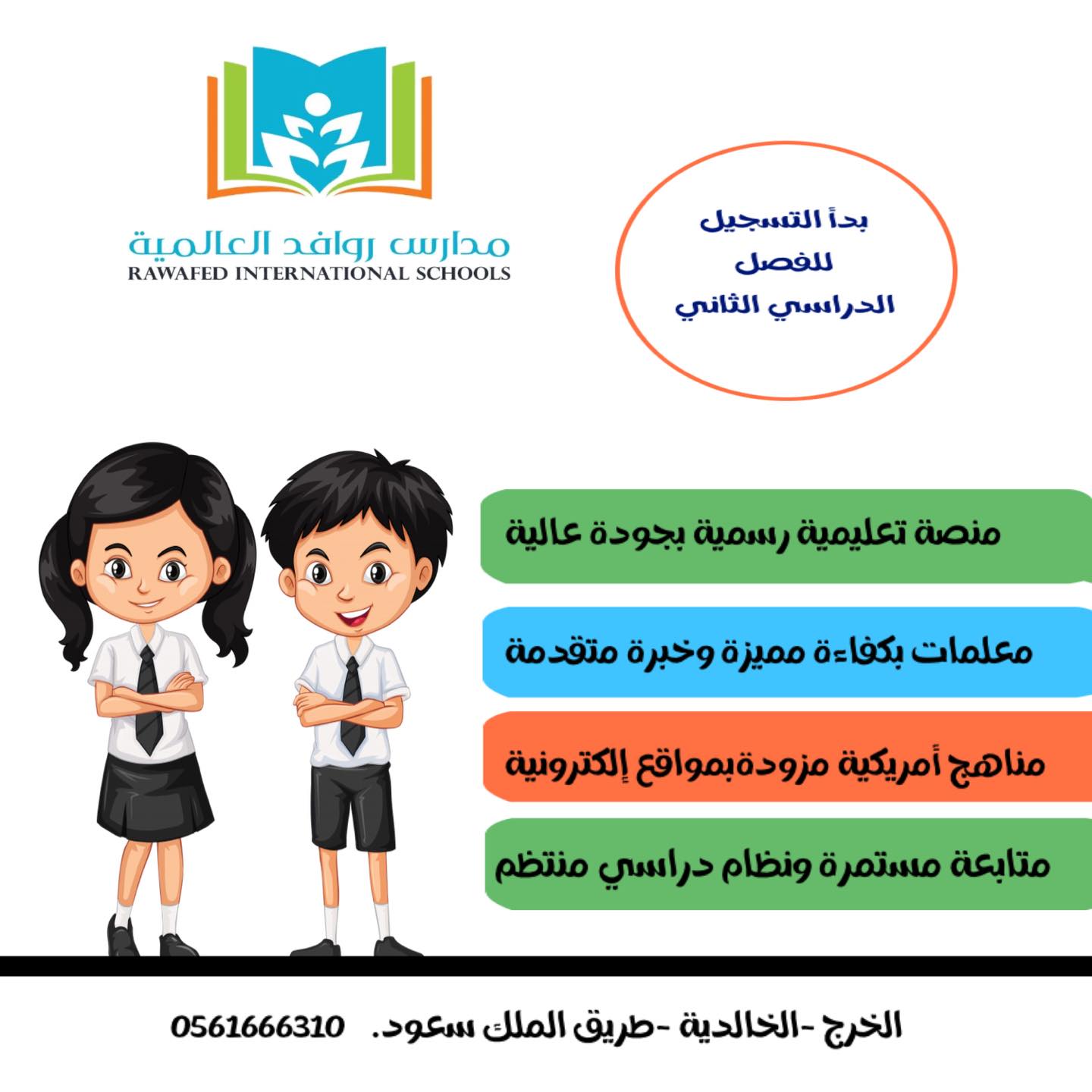 مدارس روافد العالمية
RAWAFED INTERNATIONAL SCHOOLS

بدأ التسجيل للفصل الدراسي الثاني

منصة تعليمية رسمية بجودة عالية

معلمات بكفاءة مميزة وخبرة متقدمة

مناهج أمريكية مزودةبمواقع إلكترونية

متابعة مستمرة ونظام دراسي منتظم

الخرج -الخالدية -طريق الملك سعود. 0561666310